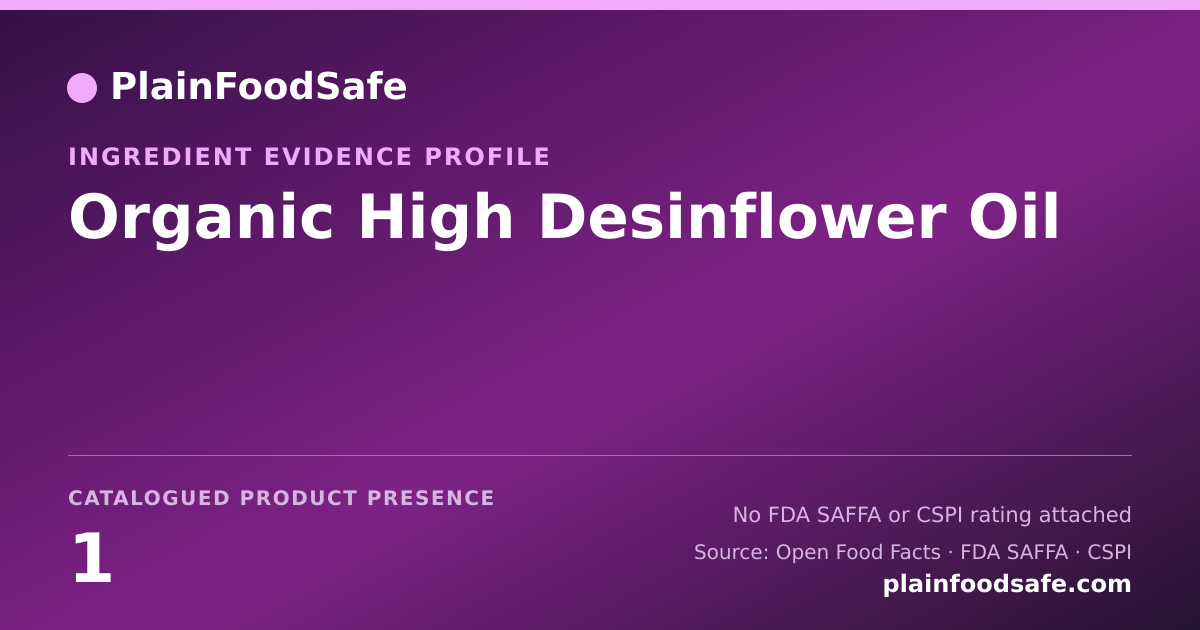 PlainFoodSafe

INGREDIENT EVIDENCE PROFILE

Organic High Desinflower Oil

CATALOGUED PRODUCT PRESENCE

1

No FDA SAFFA or CSPI rating attached

Source: Open Food Facts · FDA SAFFA · CSPI

plainfoodsafe.com